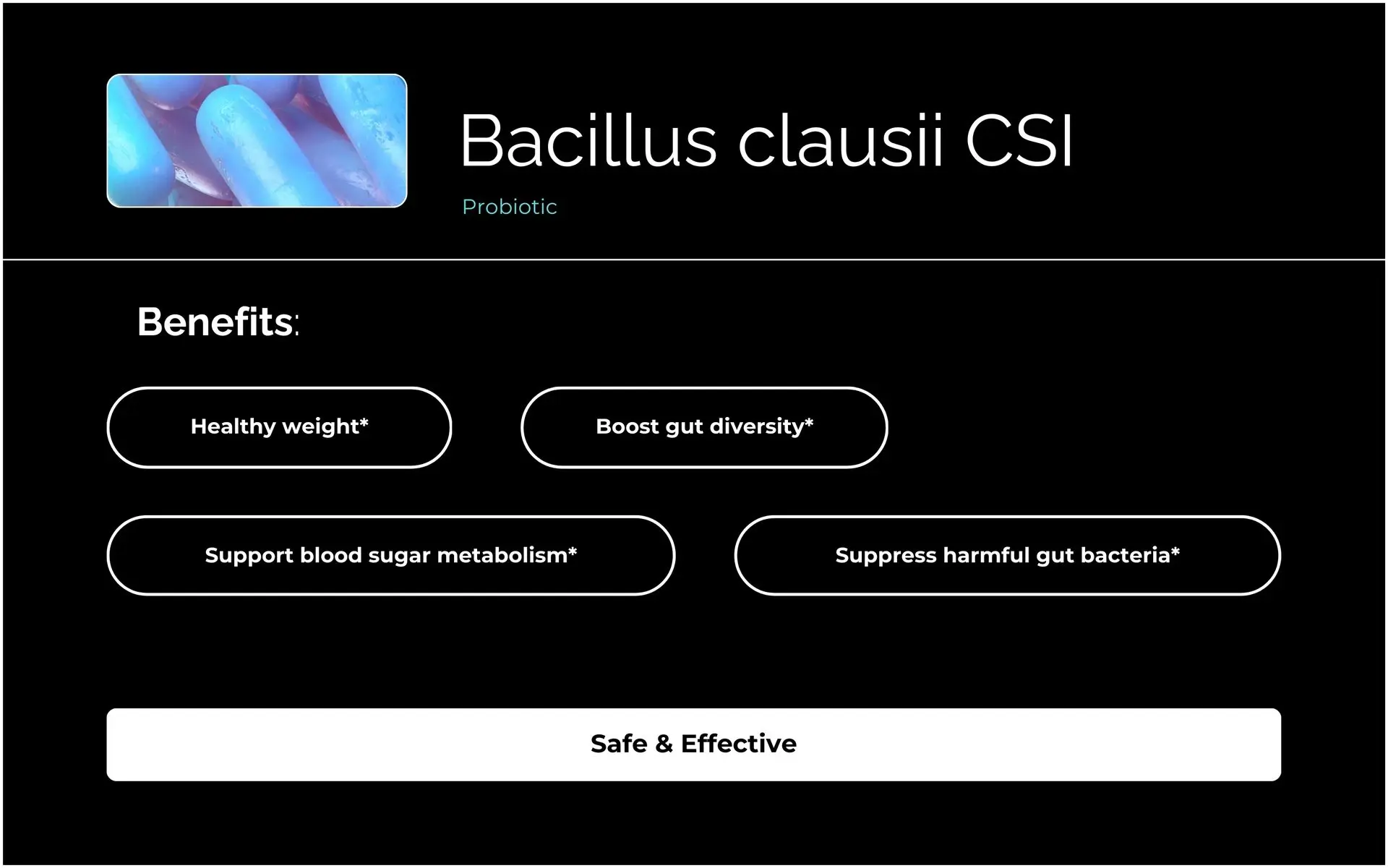 Bacillus clausii CSI

Probiotic

Benefits:

Healthy weight*

Boost gut diversity*

Support blood sugar metabolism*

Suppress harmful gut bacteria*

Safe & Effective